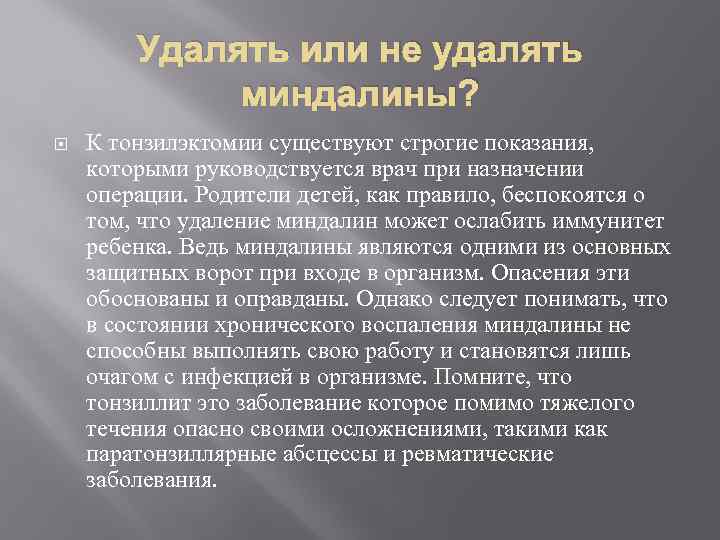 Удалять или не удалять миндалины?

К тонзилэктомии существуют строгие показания, которыми руководствуется врач при назначении операции. Родители детей, как правило, беспокоятся о том, что удаление миндалин может ослабить иммунитет ребенка. Ведь миндалины являются одними из основных защитных ворот при входе в организм. Опасения эти обоснованы и оправданы. Однако следует понимать, что в состоянии хронического воспаления миндалины не способны выполнять свою работу и становятся лишь очагом с инфекцией в организме. Помните, что тонзиллит это заболевание которое помимо тяжелого течения опасно своими осложнениями, такими как паратонзиллярные абсцессы и ревматические заболевания.